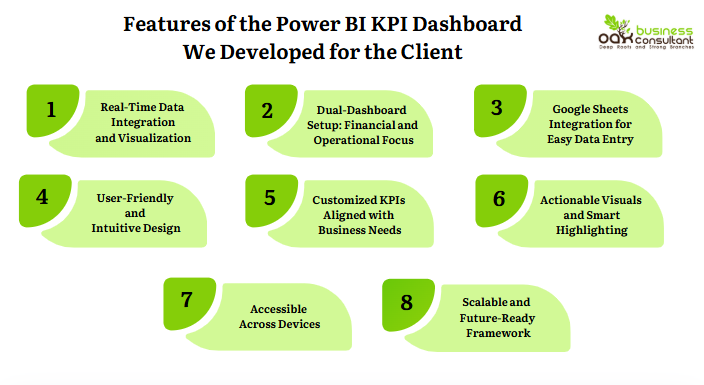 Features of the Power BI KPI Dashboard We Developed for the Client

oak business consultant
Deep Roots and Strong Branches

1
Real-Time Data Integration and Visualization

2
Dual-Dashboard Setup: Financial and Operational Focus

3
Google Sheets Integration for Easy Data Entry

4
User-Friendly and Intuitive Design

5
Customized KPIs Aligned with Business Needs

6
Actionable Visuals and Smart Highlighting

7
Accessible Across Devices

8
Scalable and Future-Ready Framework